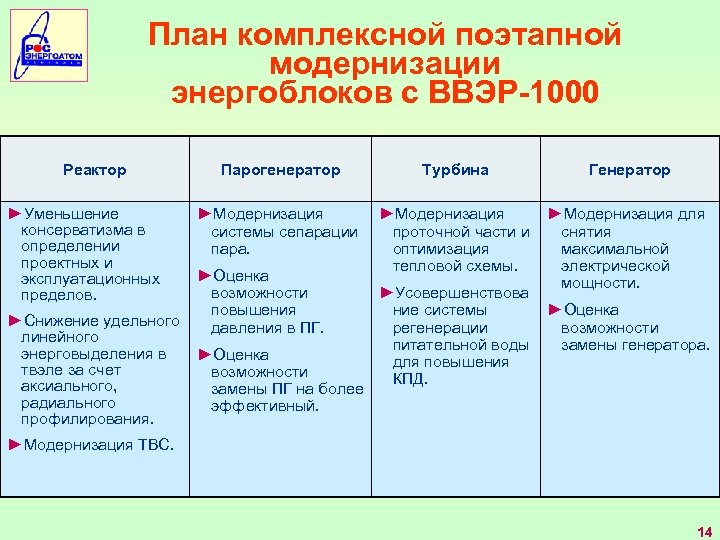 РОС ЭНЕРГОАТОМ

План комплексной поэтапной модернизации энергоблоков с ВВЭР-1000

| Реактор | Парогенератор | Турбина | Генератор |
|---|---|---|---|
| ►Уменьшение консерватизма в определении проектных и эксплуатационных пределов. ►Снижение удельного линейного энерговыделения в твэле за счет аксиального, радиального профилирования. ►Модернизация ТВС. | ►Модернизация системы сепарации пара. ►Оценка возможности повышения давления в ПГ. ►Оценка возможности замены ПГ на более эффективный. | ►Модернизация проточной части и оптимизация тепловой схемы. ►Усовершенствование системы регенерации питательной воды для повышения КПД. | ►Модернизация для снятия максимальной электрической мощности. ►Оценка возможности замены генератора. |

14